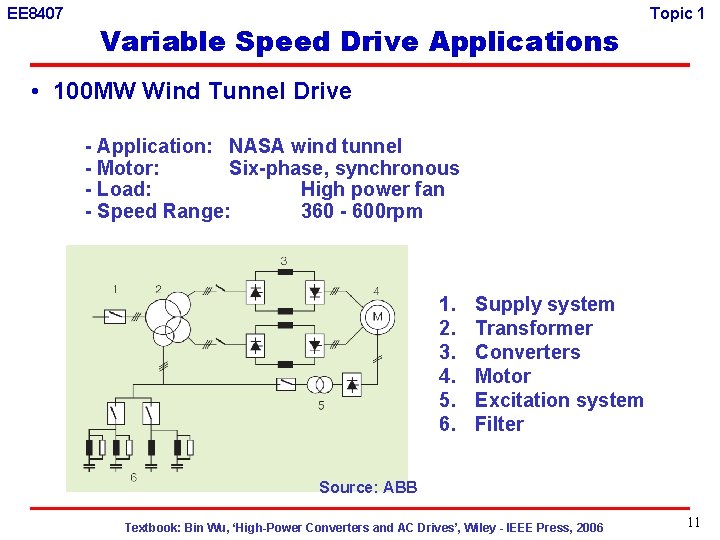 EE8407

Topic 1

Variable Speed Drive Applications

• 100MW Wind Tunnel Drive

- Application: NASA wind tunnel
- Motor: Six-phase, synchronous
- Load: High power fan
- Speed Range: 360 - 600rpm

1 2 3 4 M 5 6

1. Supply system
2. Transformer
3. Converters
4. Motor
5. Excitation system
6. Filter

Source: ABB

Textbook: Bin Wu, 'High-Power Converters and AC Drives', Wiley - IEEE Press, 2006

11